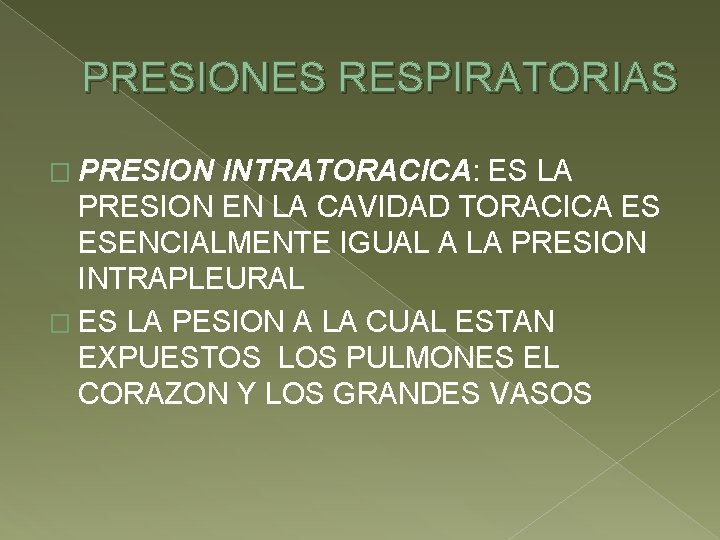 PRESIONES RESPIRATORIAS

PRESION INTRATORACICA: ES LA PRESION EN LA CAVIDAD TORACICA ES ESENCIALMENTE IGUAL A LA PRESION INTRAPLEURAL

ES LA PESION A LA CUAL ESTAN EXPUESTOS LOS PULMONES EL CORAZON Y LOS GRANDES VASOS